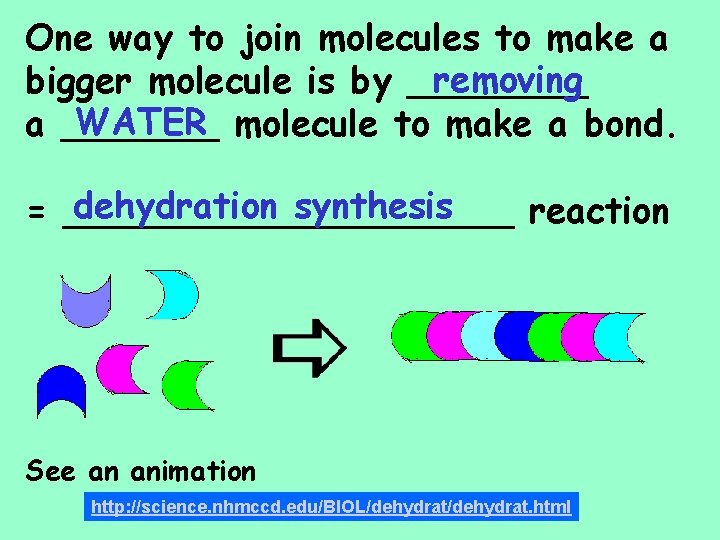 One way to join molecules to make a bigger molecule is by removing a WATER molecule to make a bond.

= dehydration synthesis reaction

See an animation

http://science.nhmccd.edu/BIOL/dehydrat/dehydrat.html